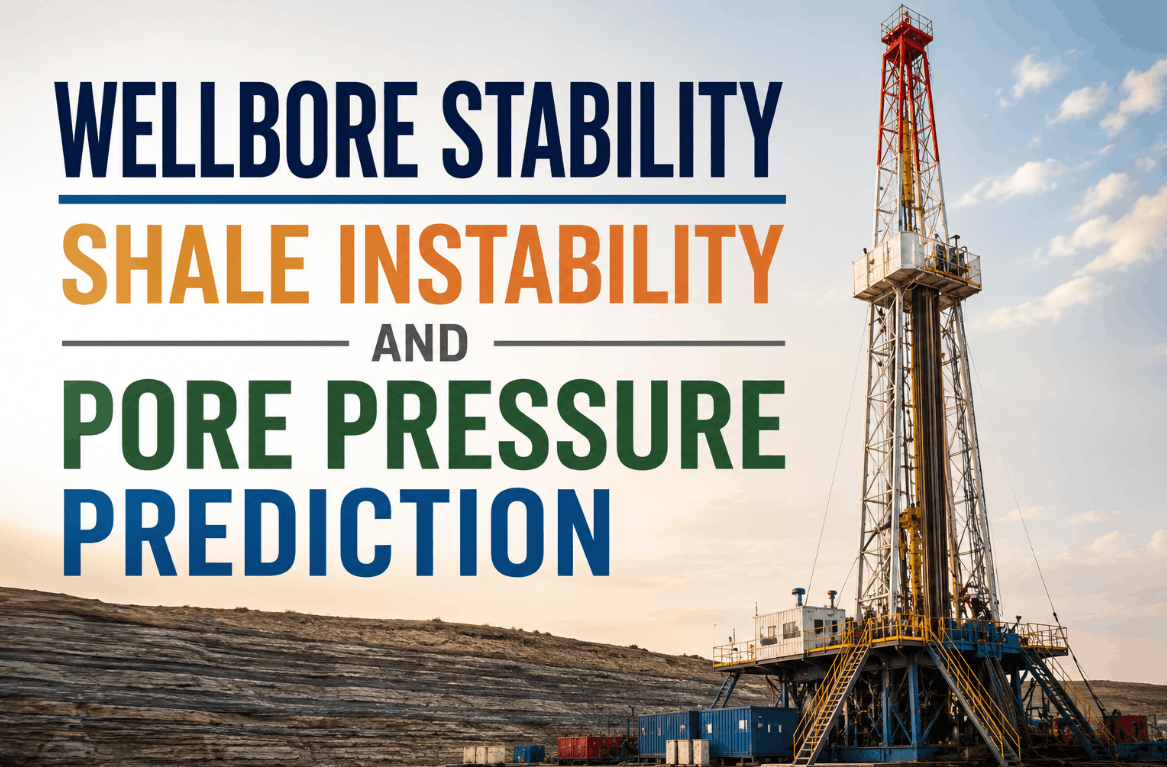 WELLBORE STABILITY
SHALE INSTABILITY
AND
PORE PRESSURE PREDICTION